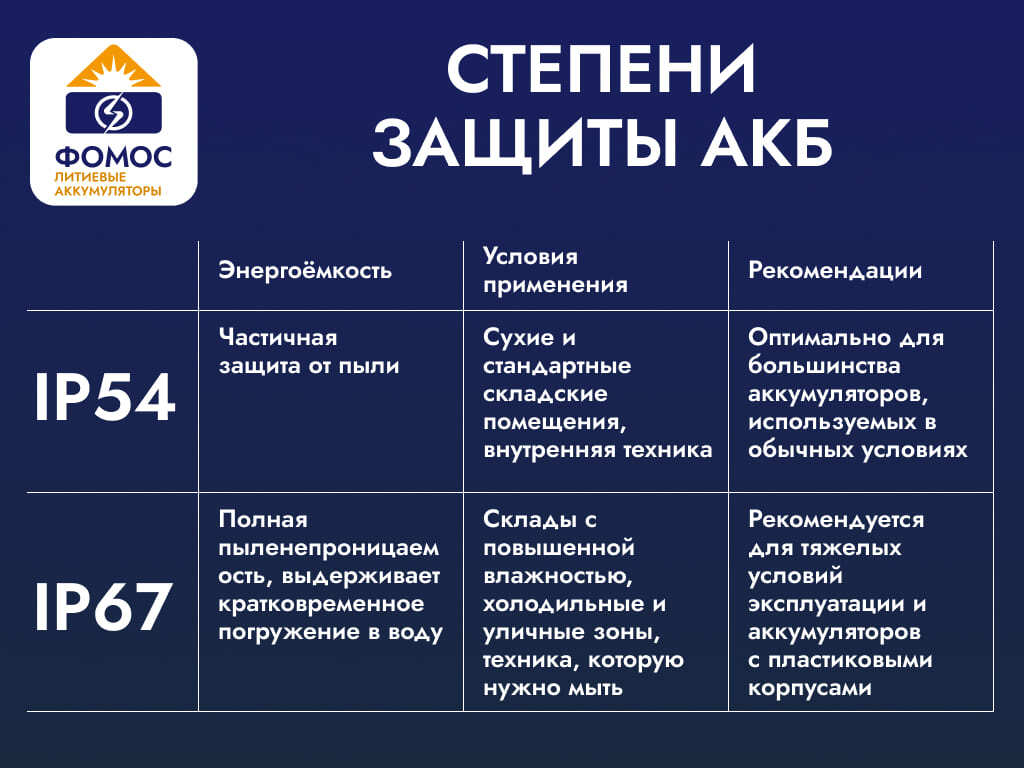 ФОМОС
ЛИТИЕВЫЕ АККУМУЛЯТОРЫ

СТЕПЕНИ ЗАЩИТЫ АКБ

| | Энергоёмкость | Условия применения | Рекомендации |
|---|---|---|---|
| IP54 | Частичная защита от пыли | Сухие и стандартные складские помещения, внутренняя техника | Оптимально для большинства аккумуляторов, используемых в обычных условиях |
| IP67 | Полная пыленепроницаемость, выдерживает кратковременное погружение в воду | Склады с повышенной влажностью, холодильные и уличные зоны, техника, которую нужно мыть | Рекомендуется для тяжелых условий эксплуатации и аккумуляторов с пластиковыми корпусами |